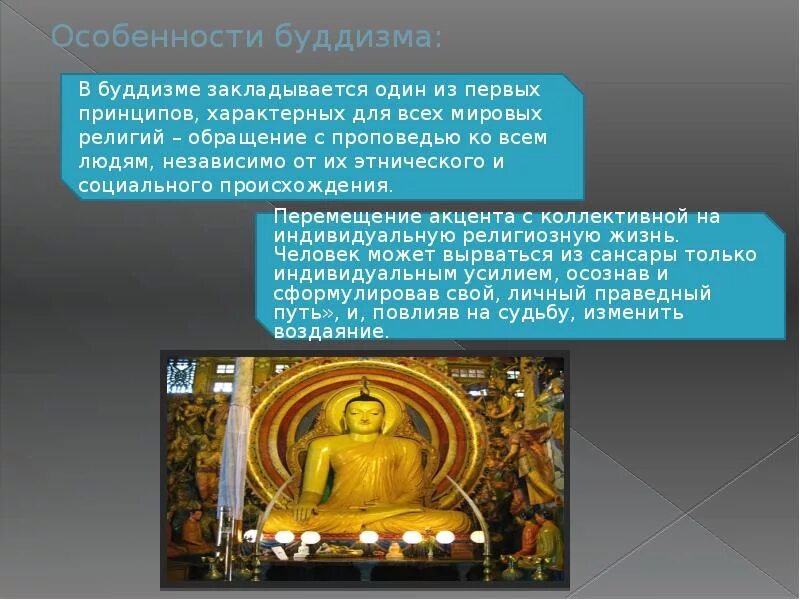 Особенности буддизма:

В буддизме закладывается один из первых принципов, характерных для всех мировых религий – обращение с проповедью ко всем людям, независимо от их этнического и социального происхождения.

Перемещение акцента с коллективной на индивидуальную религиозную жизнь. Человек может вырваться из сансары только индивидуальным усилием, осознав и сформулировав свой, личный праведный путь», и, повлияв на судьбу, изменить воздаяние.